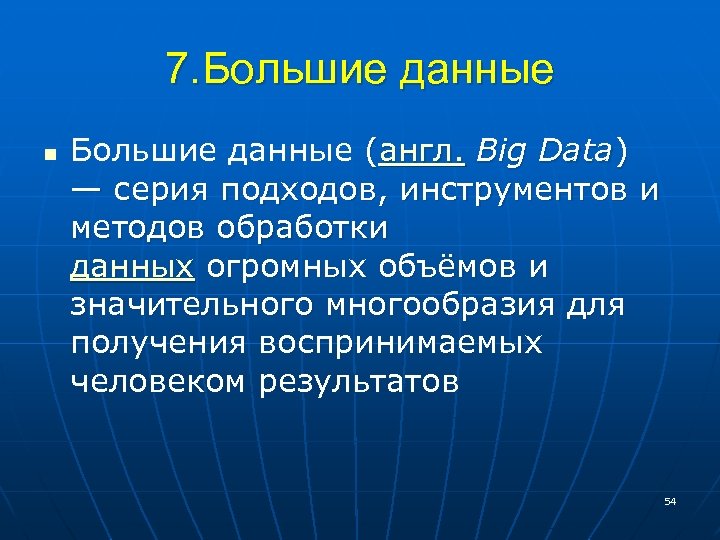 7.Большие данные

Большие данные (англ. Big Data) — серия подходов, инструментов и методов обработки данных огромных объёмов и значительного многообразия для получения воспринимаемых человеком результатов

54